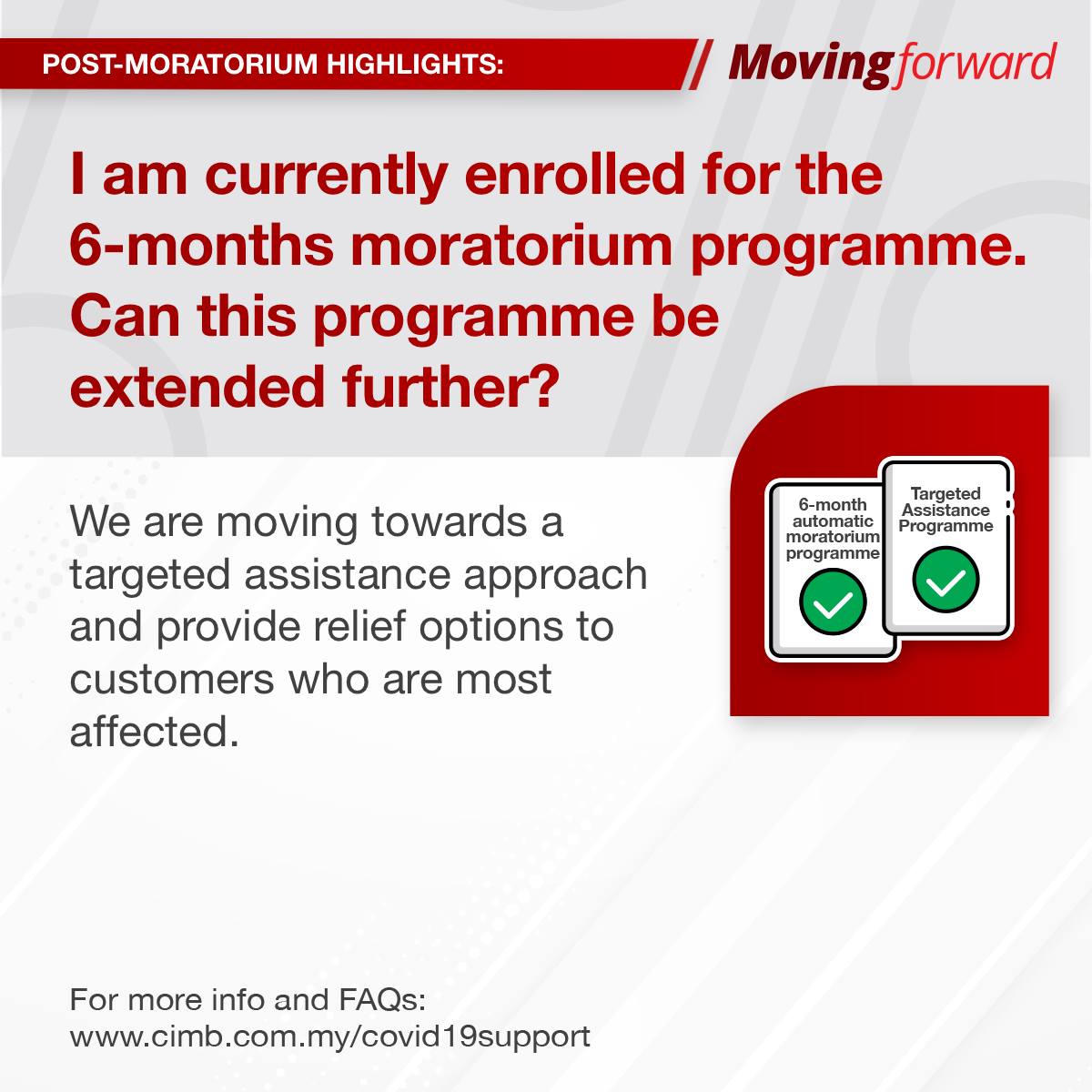 POST-MORATORIUM HIGHLIGHTS:

Moving forward

I am currently enrolled for the 6-months moratorium programme. Can this programme be extended further?

We are moving towards a targeted assistance approach and provide relief options to customers who are most affected.

6-month automatic moratorium programme

Targeted Assistance Programme

For more info and FAQs:
www.cimb.com.my/covid19support